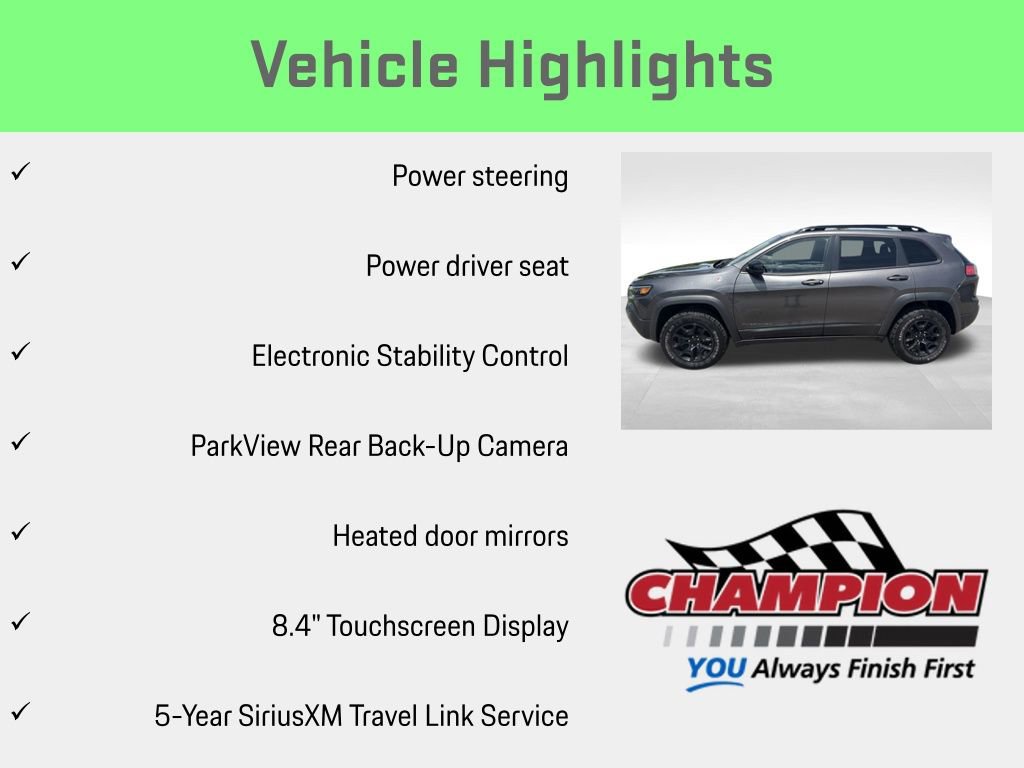 Vehicle Highlights

✓ Power steering

✓ Power driver seat

✓ Electronic Stability Control

✓ ParkView Rear Back-Up Camera

✓ Heated door mirrors

✓ 8.4" Touchscreen Display

✓ 5-Year SiriusXM Travel Link Service

CHAMPION
YOU Always Finish First